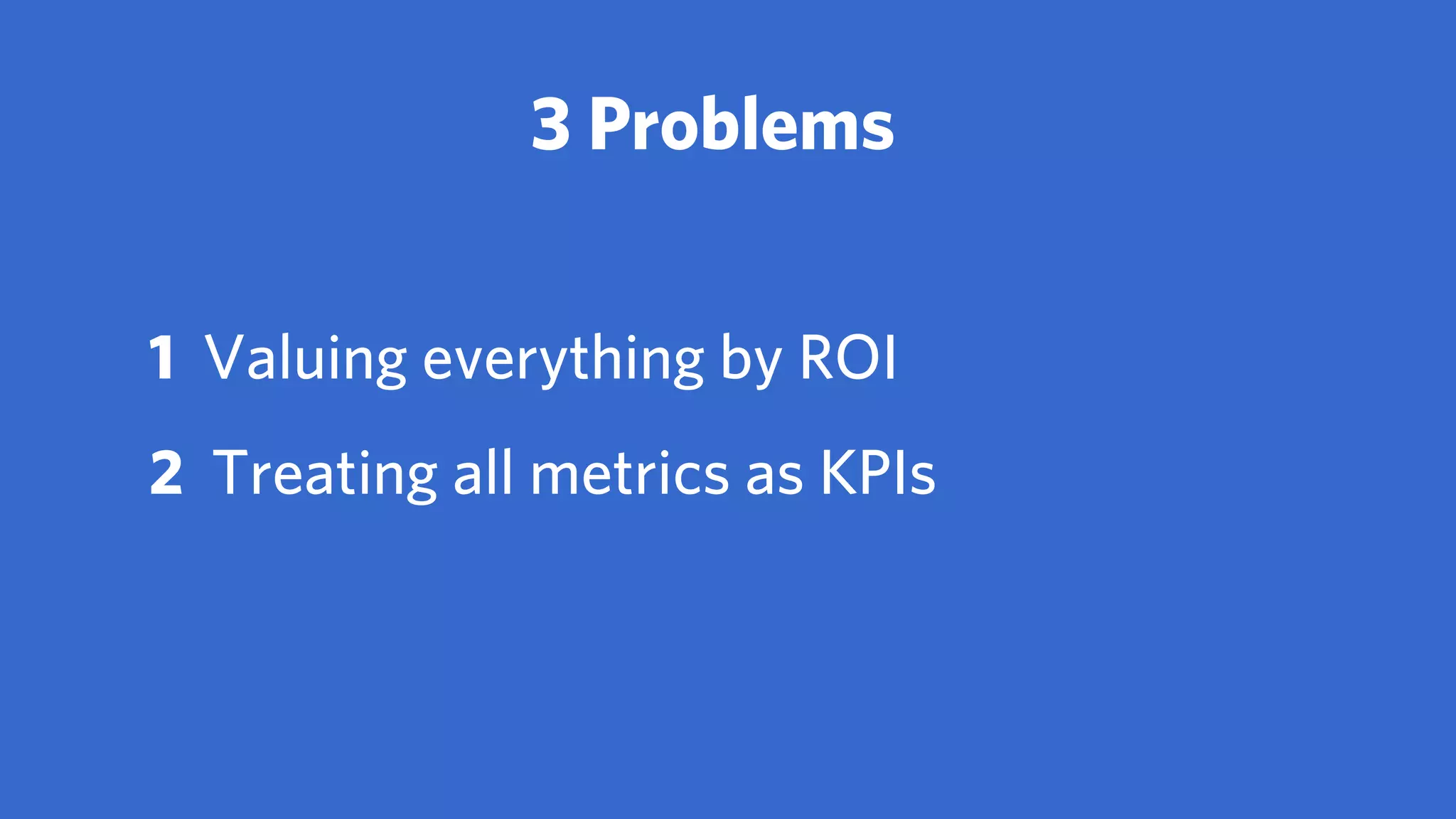 3 Problems

1 Valuing everything by ROI

2 Treating all metrics as KPIs